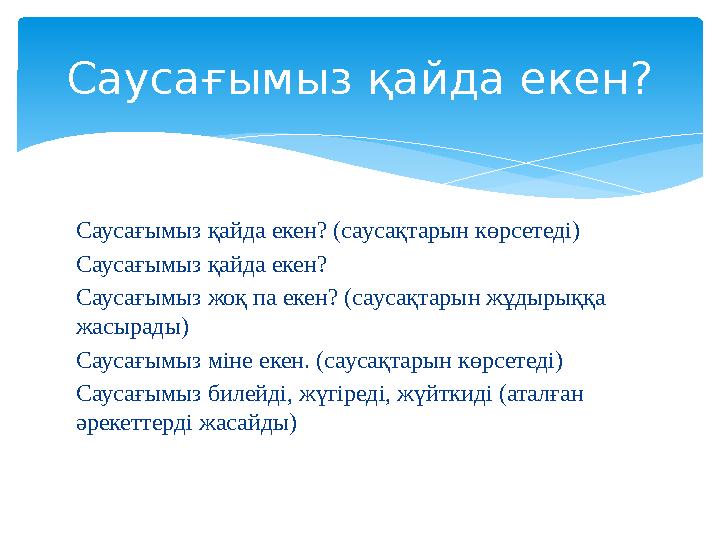 Саусағымыз қайда екен?

Саусағымыз қайда екен? (саусақтарын көрсетеді)

Саусағымыз қайда екен?

Саусағымыз жоқ па екен? (саусақтарын жұдырыққа жасырады)

Саусағымыз міне екен. (саусақтарын көрсетеді)

Саусағымыз билейді, жүгіреді, жүйткиді (аталған әрекеттерді жасайды)